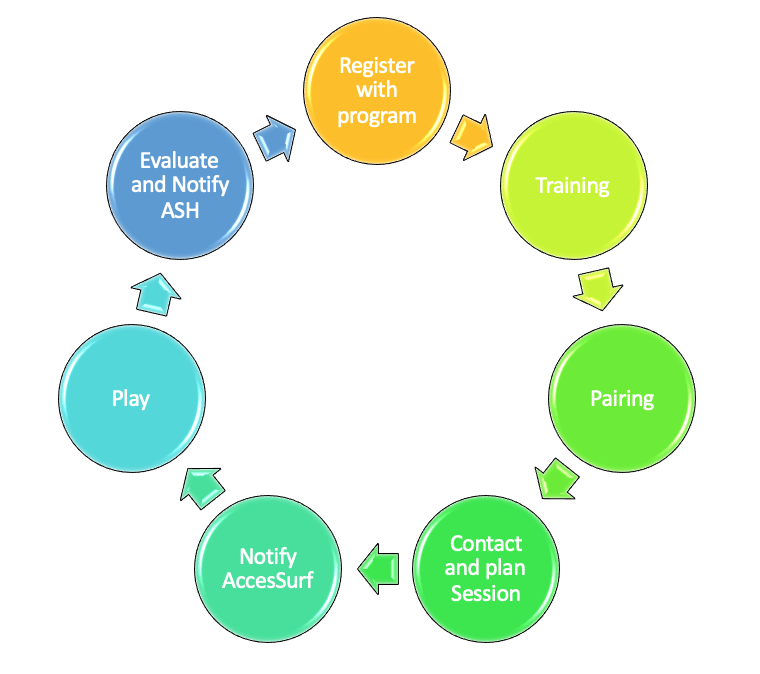 Register with program

Training

Pairing

Contact and plan Session

Notify AccesSurf

Play

Evaluate and Notify ASH